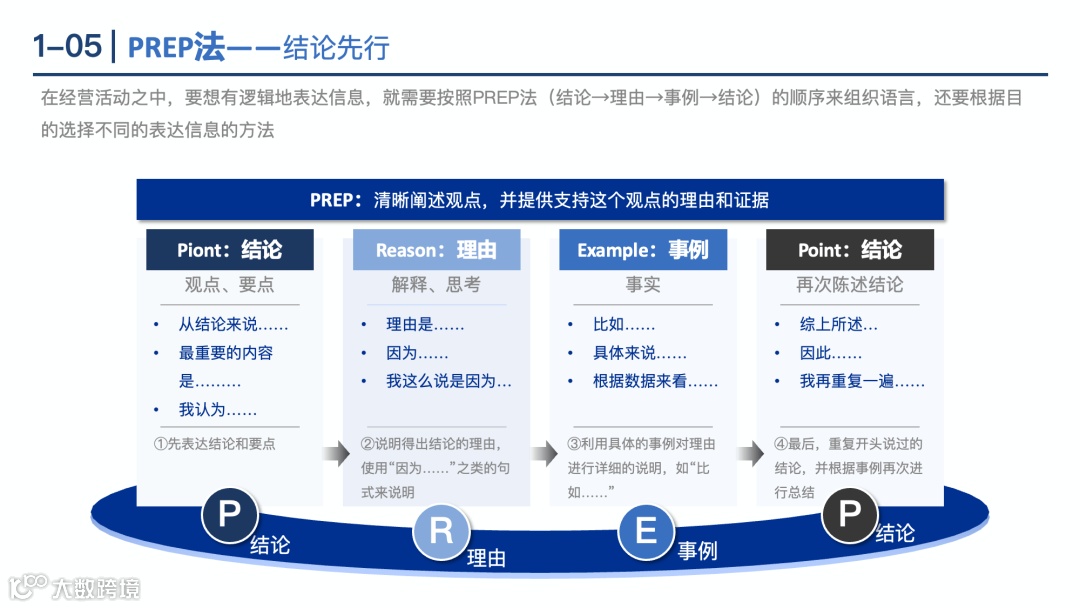 1–05 | PREP法——结论先行

在经营活动之中，要想有逻辑地表达信息，就需要按照PREP法（结论→理由→事例→结论）的顺序来组织语言，还要根据目的选择不同的表达信息的方法

PREP：清晰阐述观点，并提供支持这个观点的理由和证据

Piont：结论
观点、要点
• 从结论来说……
• 最重要的内容是………
• 我认为……
①先表达结论和要点

Reason：理由
解释、思考
• 理由是……
• 因为……
• 我这么说是因为…
②说明得出结论的理由，使用“因为……”之类的句式来说明

Example：事例
事实
• 比如……
• 具体来说……
• 根据数据来看……
③利用具体的事例对理由进行详细的说明，如“比如……”

Point：结论
再次陈述结论
• 综上所述…
• 因此……
• 我再重复一遍……
④最后，重复开头说过的结论，并根据事例再次进行总结

P 结论
R 理由
E 事例
P 结论

大数跨境